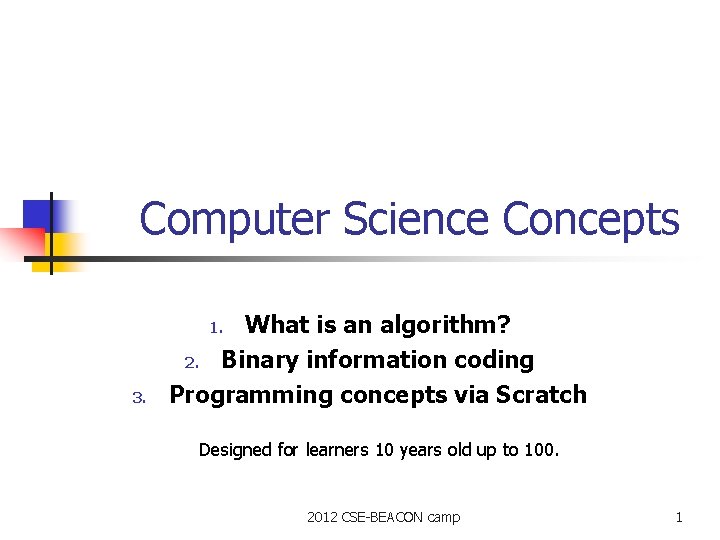 Computer Science Concepts

1. What is an algorithm?
2. Binary information coding
3. Programming concepts via Scratch

Designed for learners 10 years old up to 100.

2012 CSE-BEACON camp

1